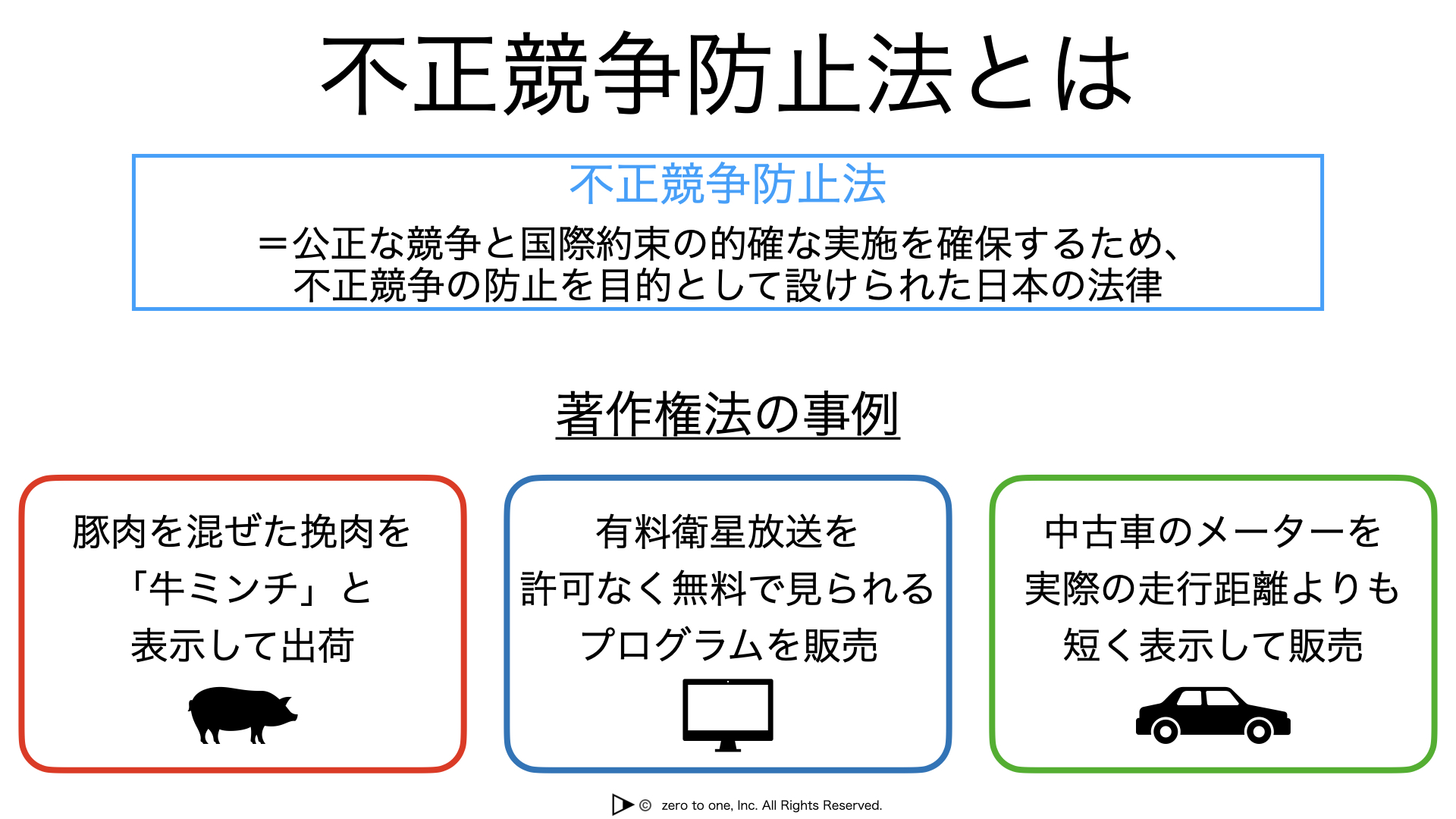 不正競争防止法とは

不正競争防止法

＝公正な競争と国際約束の的確な実施を確保するため、不正競争の防止を目的として設けられた日本の法律

著作権法の事例

豚肉を混ぜた挽肉を「牛ミンチ」と表示して出荷

有料衛星放送を許可なく無料で見られるプログラムを販売

中古車のメーターを実際の走行距離よりも短く表示して販売

© zero to one, Inc. All Rights Reserved.